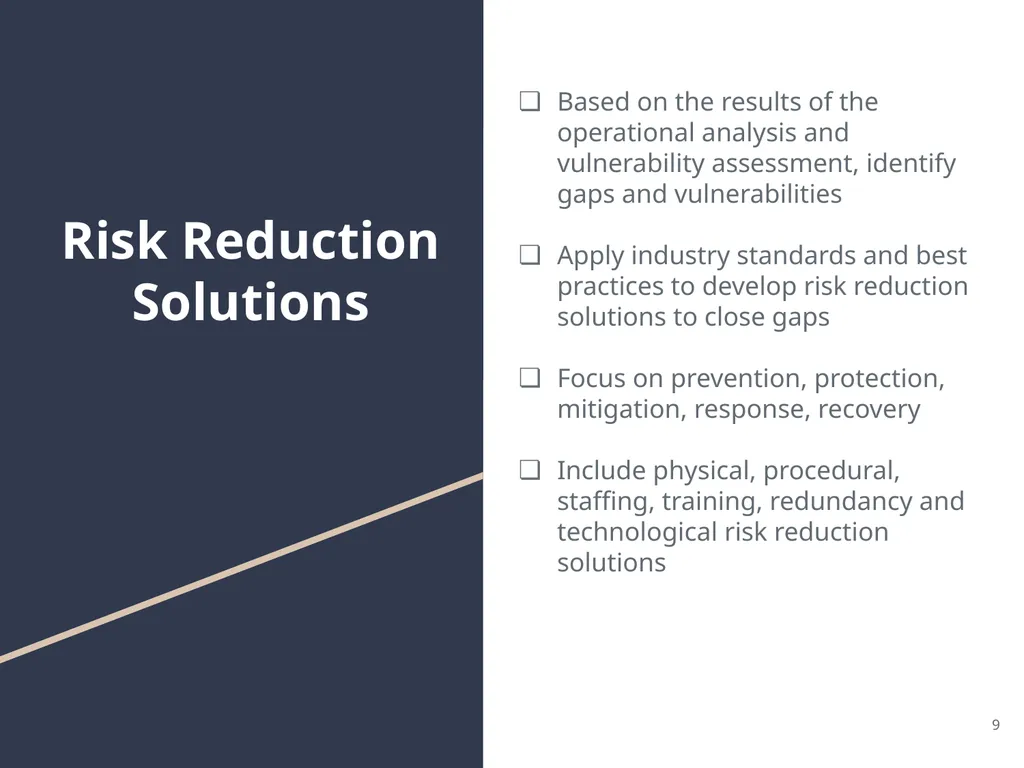 Risk Reduction Solutions

❑ Based on the results of the operational analysis and vulnerability assessment, identify gaps and vulnerabilities

❑ Apply industry standards and best practices to develop risk reduction solutions to close gaps

❑ Focus on prevention, protection, mitigation, response, recovery

❑ Include physical, procedural, staffing, training, redundancy and technological risk reduction solutions

9